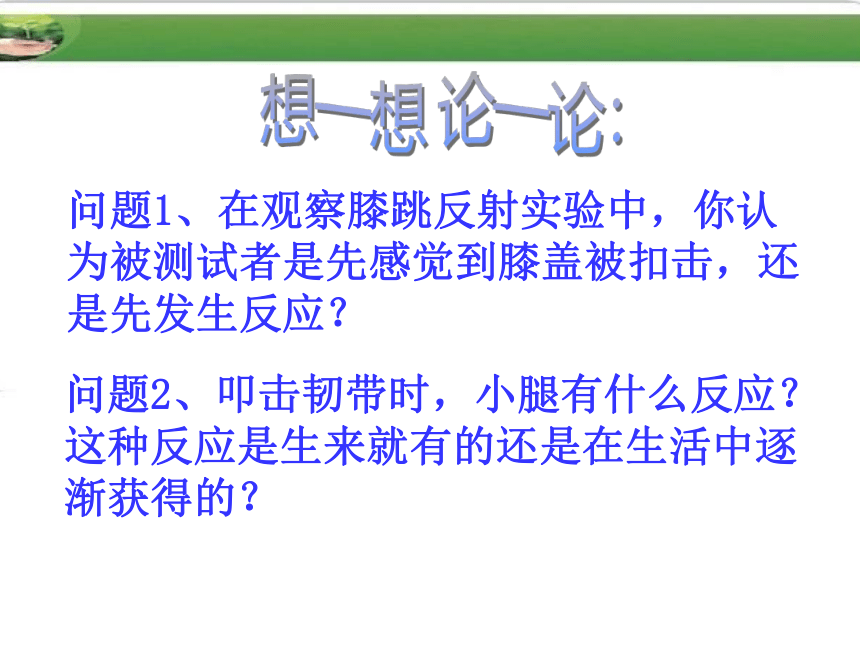 想一想论一论:

问题1、在观察膝跳反射实验中，你认为被测试者是先感觉到膝盖被扣击，还是先发生反应？

问题2、叩击韧带时，小腿有什么反应？这种反应是生来就有的还是在生活中逐渐获得的？